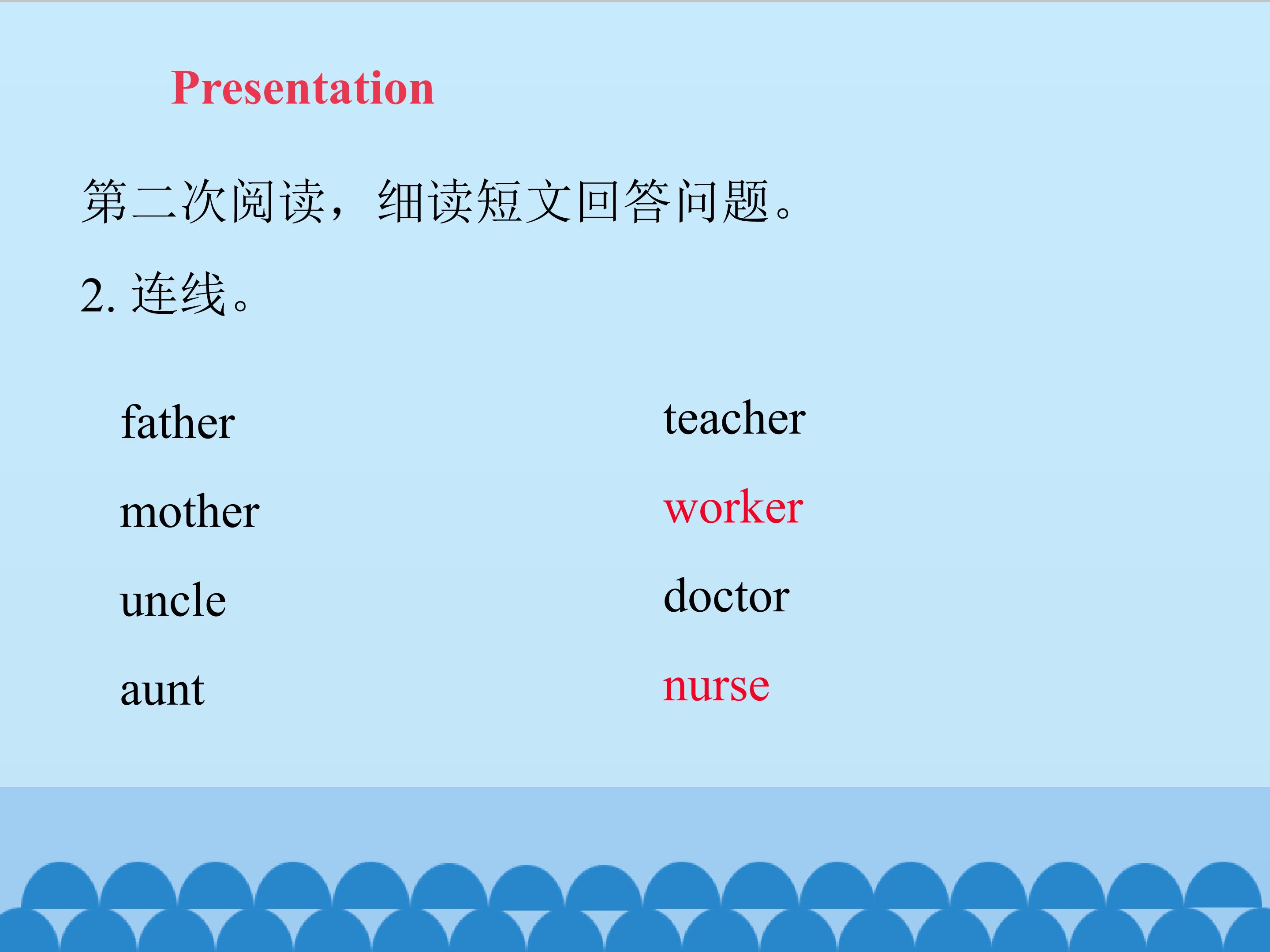 Presentation

第二次阅读，细读短文回答问题。

2.连线。

father

mother

uncle

aunt

teacher

worker

doctor

nurse